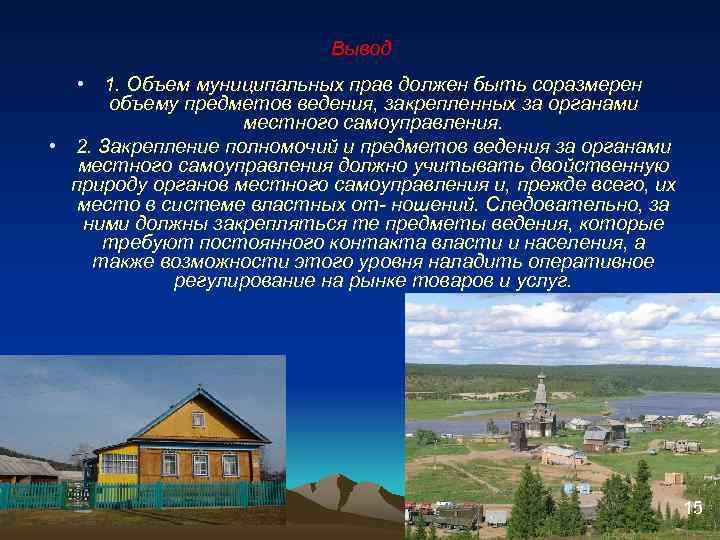 Вывод

• 1. Объем муниципальных прав должен быть соразмерен объему предметов ведения, закрепленных за органами местного самоуправления.

• 2. Закрепление полномочий и предметов ведения за органами местного самоуправления должно учитывать двойственную природу органов местного самоуправления и, прежде всего, их место в системе властных от- ношений. Следовательно, за ними должны закрепляться те предметы ведения, которые требуют постоянного контакта власти и населения, а также возможности этого уровня наладить оперативное регулирование на рынке товаров и услуг.

15